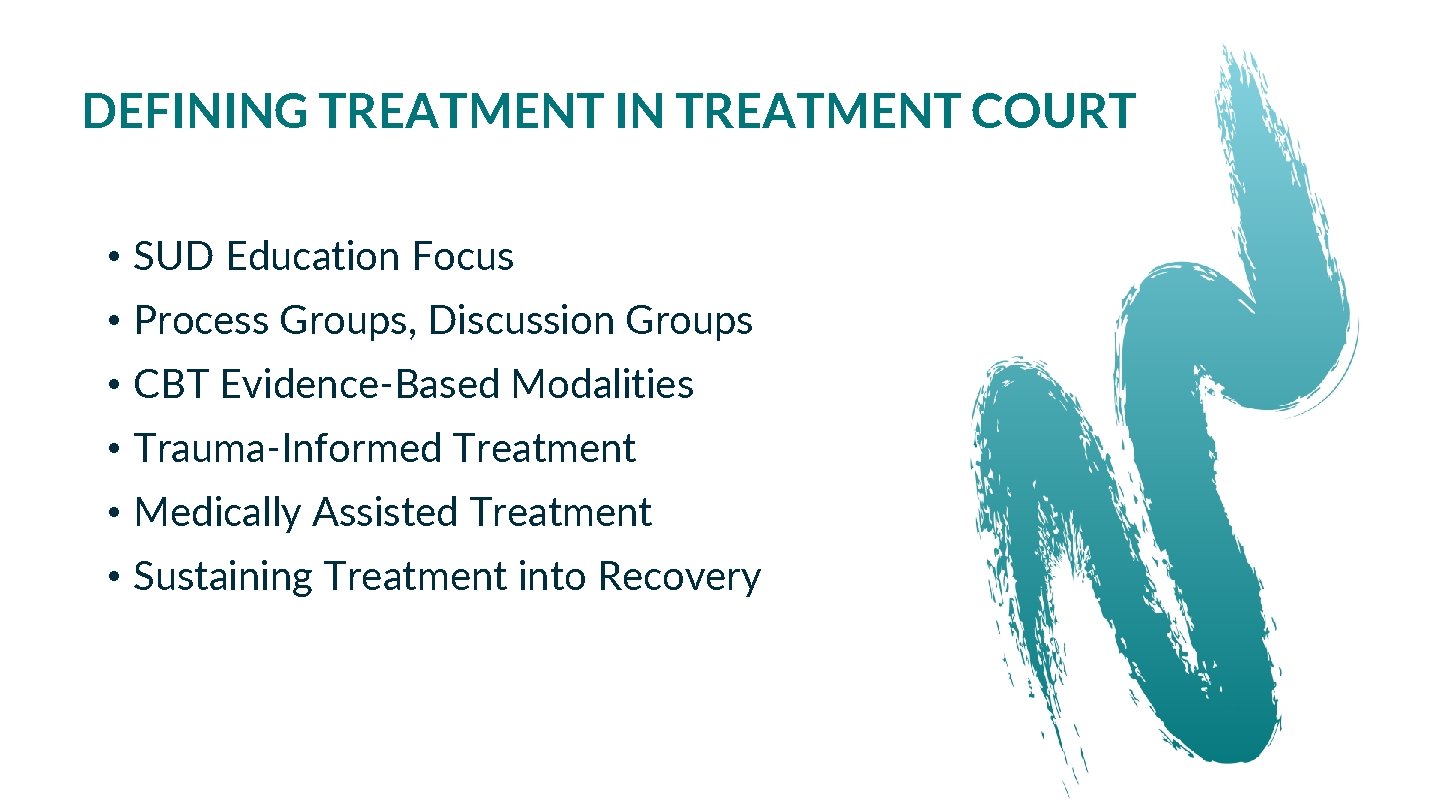 DEFINING TREATMENT IN TREATMENT COURT

• SUD Education Focus
• Process Groups, Discussion Groups
• CBT Evidence-Based Modalities
• Trauma-Informed Treatment
• Medically Assisted Treatment
• Sustaining Treatment into Recovery